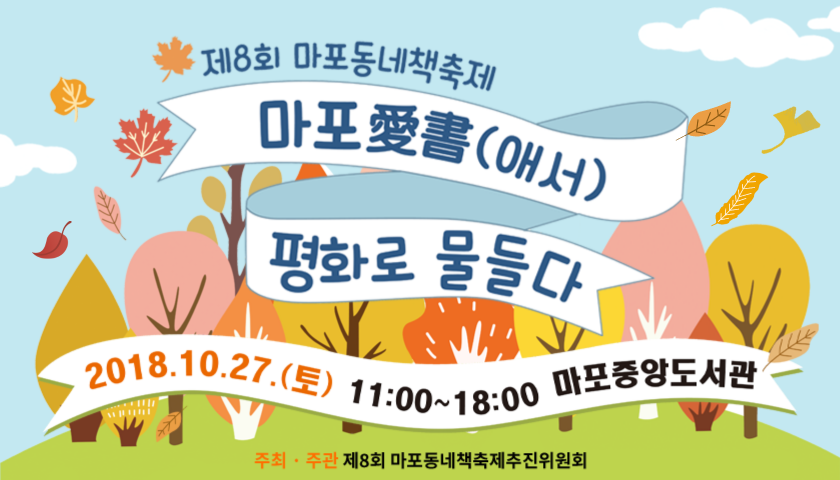 제8회 마포동네책축제

마포愛書(애서)

평화로 물들다

2018.10.27.(토) 11:00~18:00 마포중앙도서관

주최 · 주관 제8회 마포동네책축제추진위원회